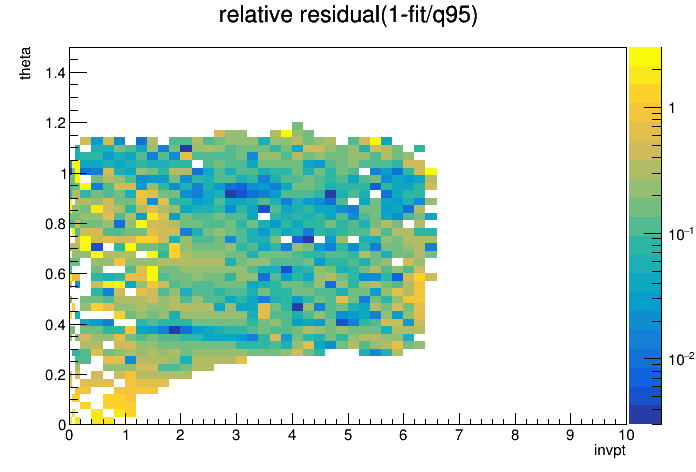 relative residual(1-fit/q95)

theta

1.4
1.2
1
0.8
0.6
0.4
0.2
0

0 1 2 3 4 5 6 7 8 9 10

invpt

1
$10^{-1}$
$10^{-2}$